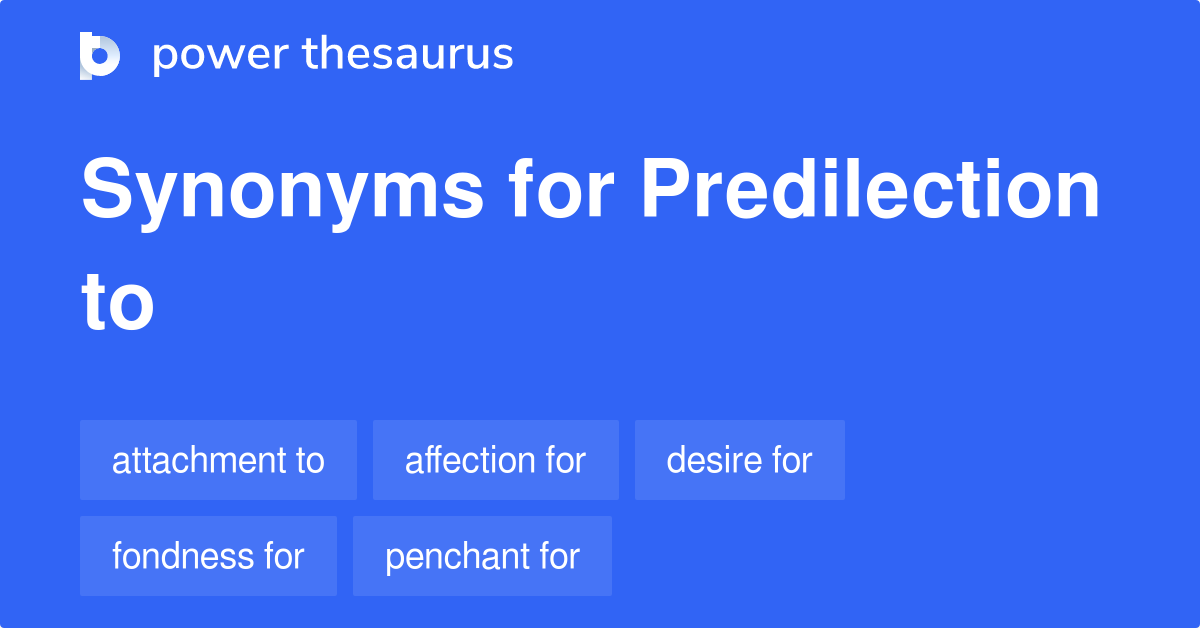 power thesaurus

Synonyms for Predilection to

attachment to
affection for
desire for
fondness for
penchant for